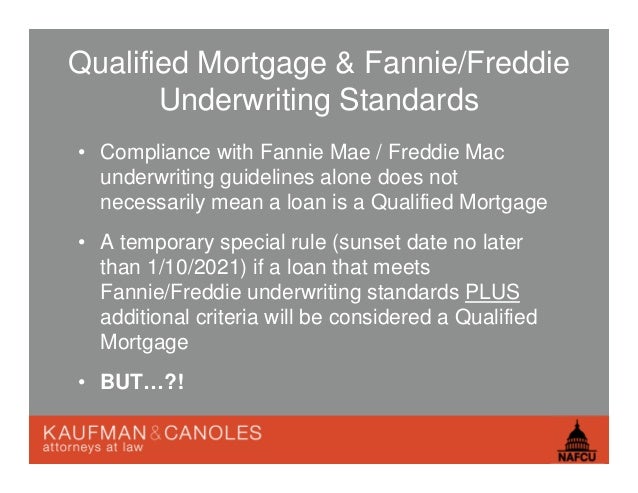 Qualified Mortgage & Fannie/Freddie Underwriting Standards

• Compliance with Fannie Mae / Freddie Mac underwriting guidelines alone does not necessarily mean a loan is a Qualified Mortgage

• A temporary special rule (sunset date no later than 1/10/2021) if a loan that meets Fannie/Freddie underwriting standards PLUS additional criteria will be considered a Qualified Mortgage

• BUT…?!

KAUFMAN & CANOLES
attorneys at law

NAFCU